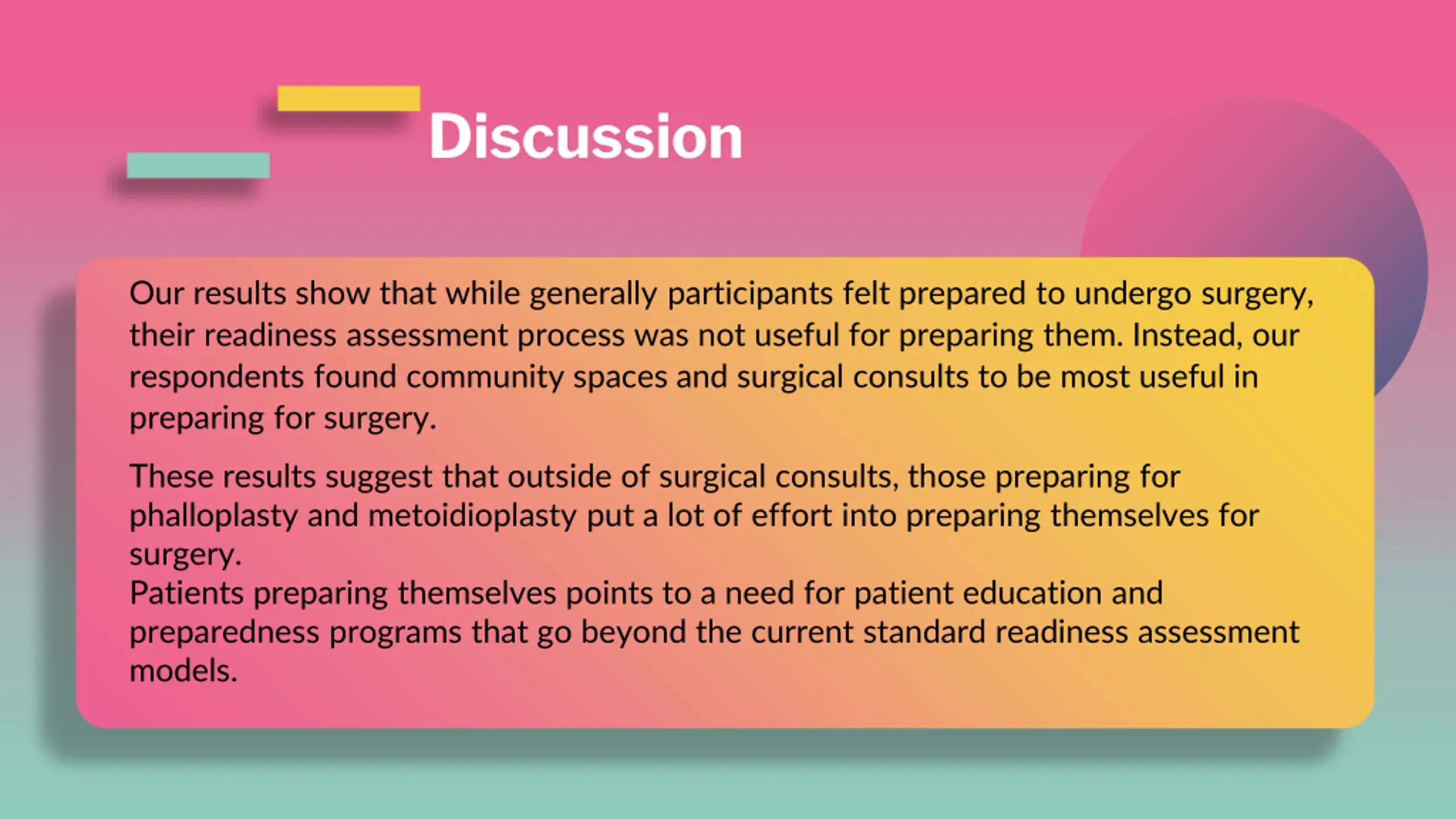 Discussion

Our results show that while generally participants felt prepared to undergo surgery, their readiness assessment process was not useful for preparing them. Instead, our respondents found community spaces and surgical consults to be most useful in preparing for surgery.

These results suggest that outside of surgical consults, those preparing for phalloplasty and metoidioplasty put a lot of effort into preparing themselves for surgery.
Patients preparing themselves points to a need for patient education and preparedness programs that go beyond the current standard readiness assessment models.